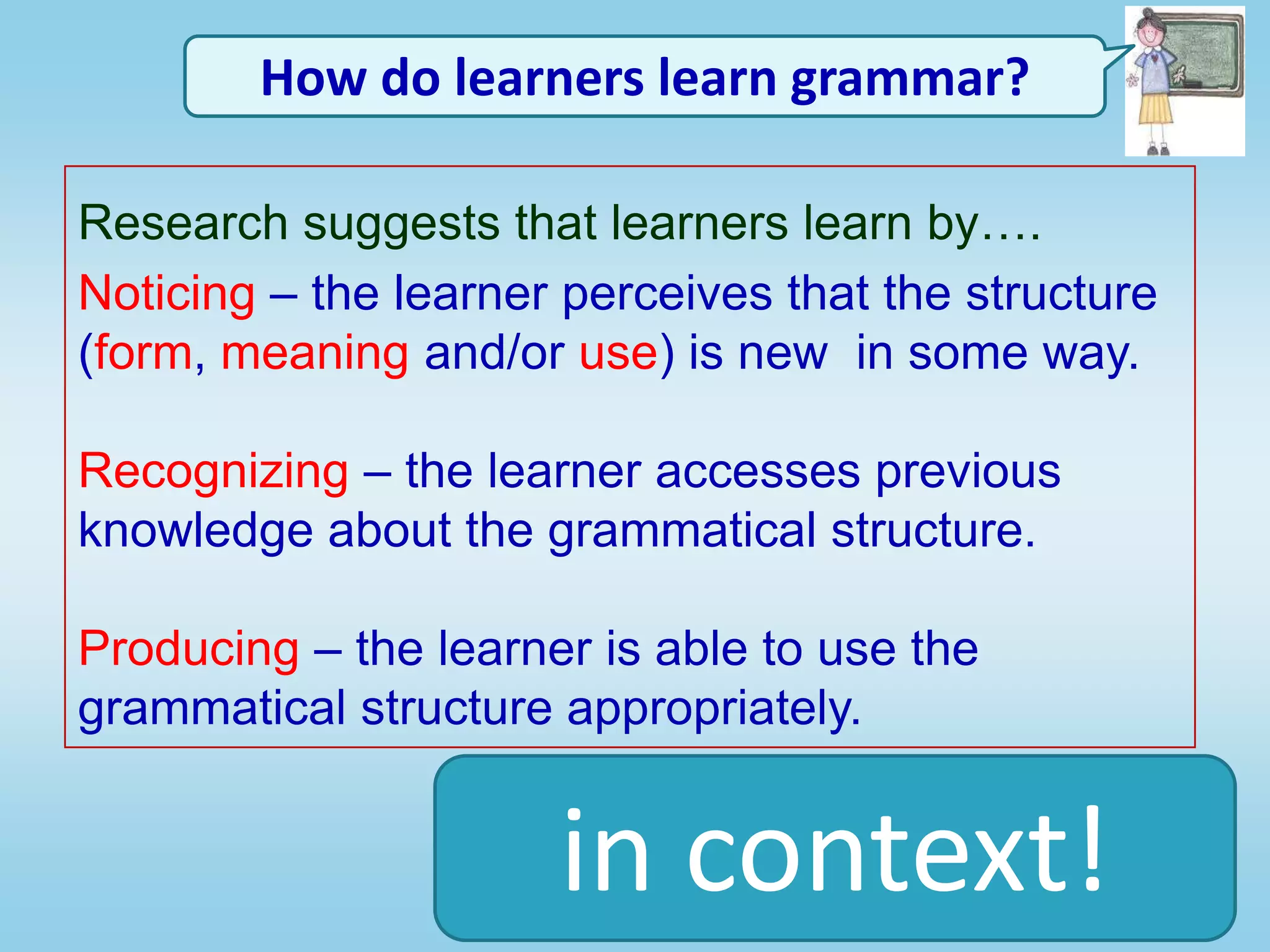 How do learners learn grammar?

Research suggests that learners learn by….

Noticing – the learner perceives that the structure (form, meaning and/or use) is new in some way.

Recognizing – the learner accesses previous knowledge about the grammatical structure.

Producing – the learner is able to use the grammatical structure appropriately.

in context!